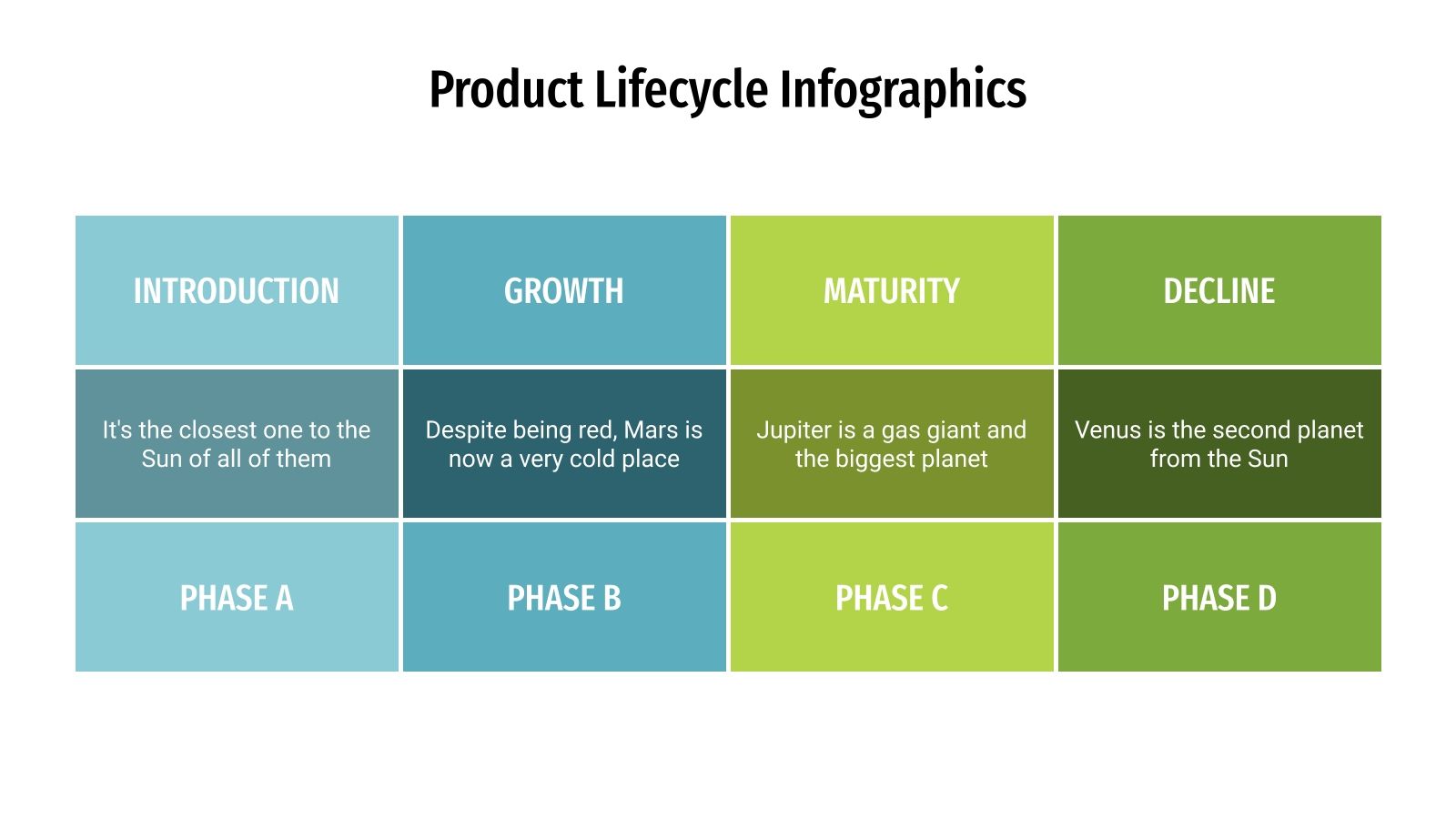 Product Lifecycle Infographics

| INTRODUCTION | GROWTH | MATURITY | DECLINE |
|---|---|---|---|
| It's the closest one to the Sun of all of them | Despite being red, Mars is now a very cold place | Jupiter is a gas giant and the biggest planet | Venus is the second planet from the Sun |
| PHASE A | PHASE B | PHASE C | PHASE D |